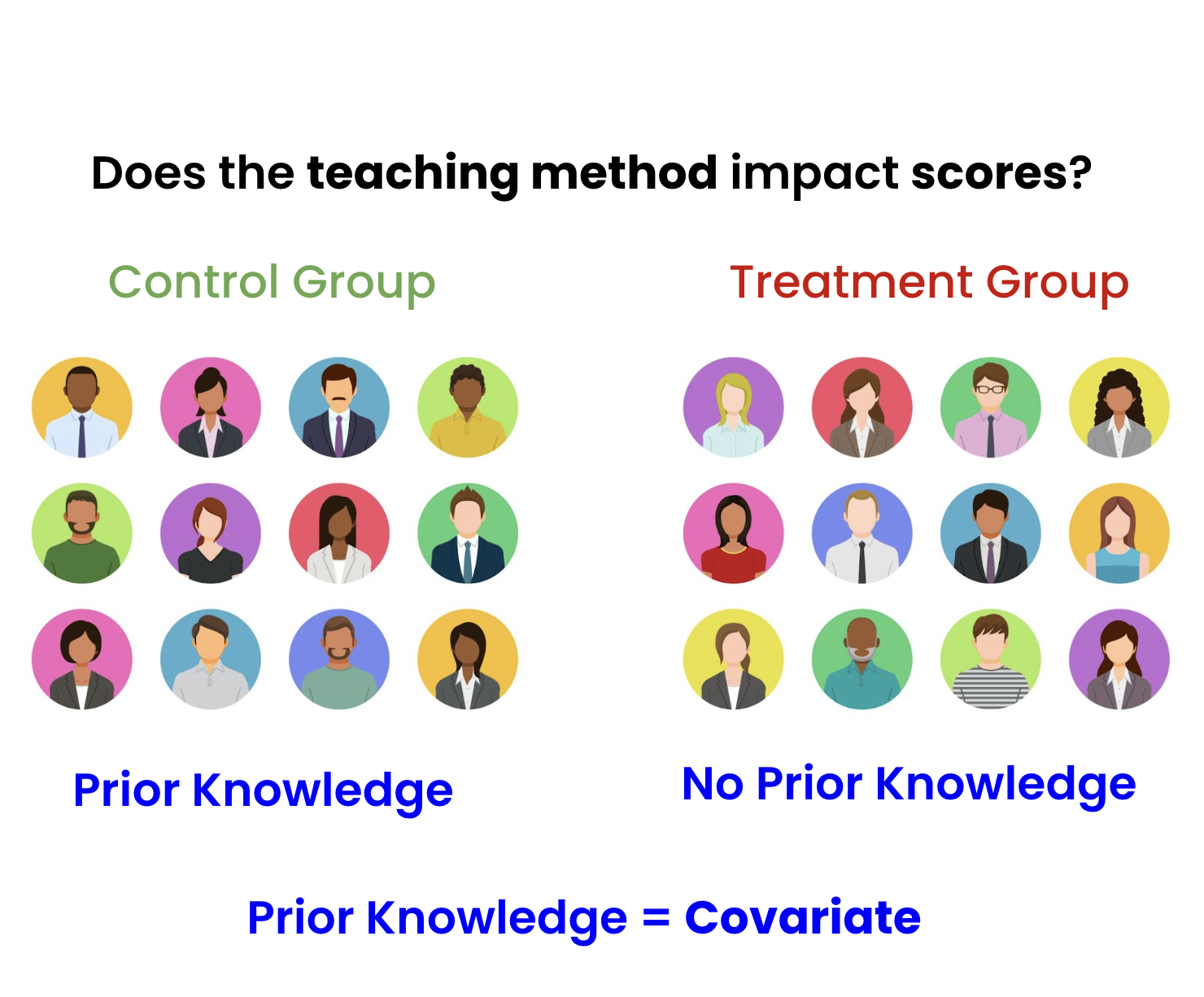 Does the teaching method impact scores?

Control Group

Treatment Group

Prior Knowledge

No Prior Knowledge

Prior Knowledge = Covariate